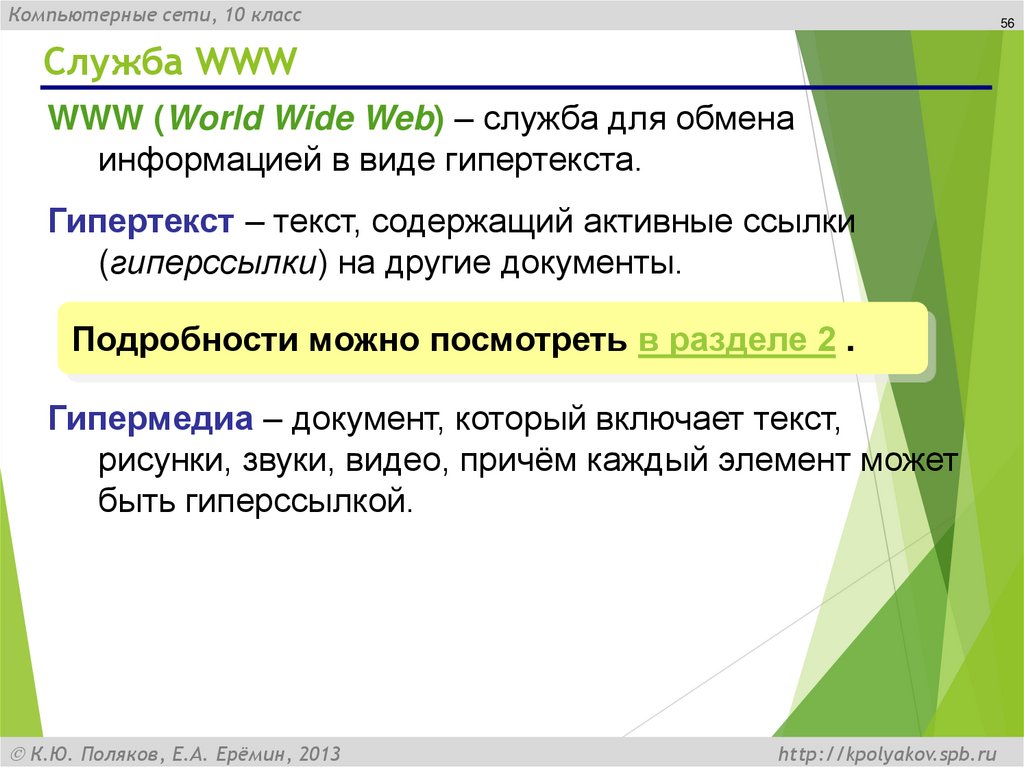 Компьютерные сети, 10 класс

56

Служба WWW

WWW (World Wide Web) – служба для обмена информацией в виде гипертекста.

Гипертекст – текст, содержащий активные ссылки (гиперссылки) на другие документы.

Подробности можно посмотреть в разделе 2 .

Гипермедиа – документ, который включает текст, рисунки, звуки, видео, причём каждый элемент может быть гиперссылкой.

© К.Ю. Поляков, Е.А. Ерёмин, 2013

http://kpolyakov.spb.ru